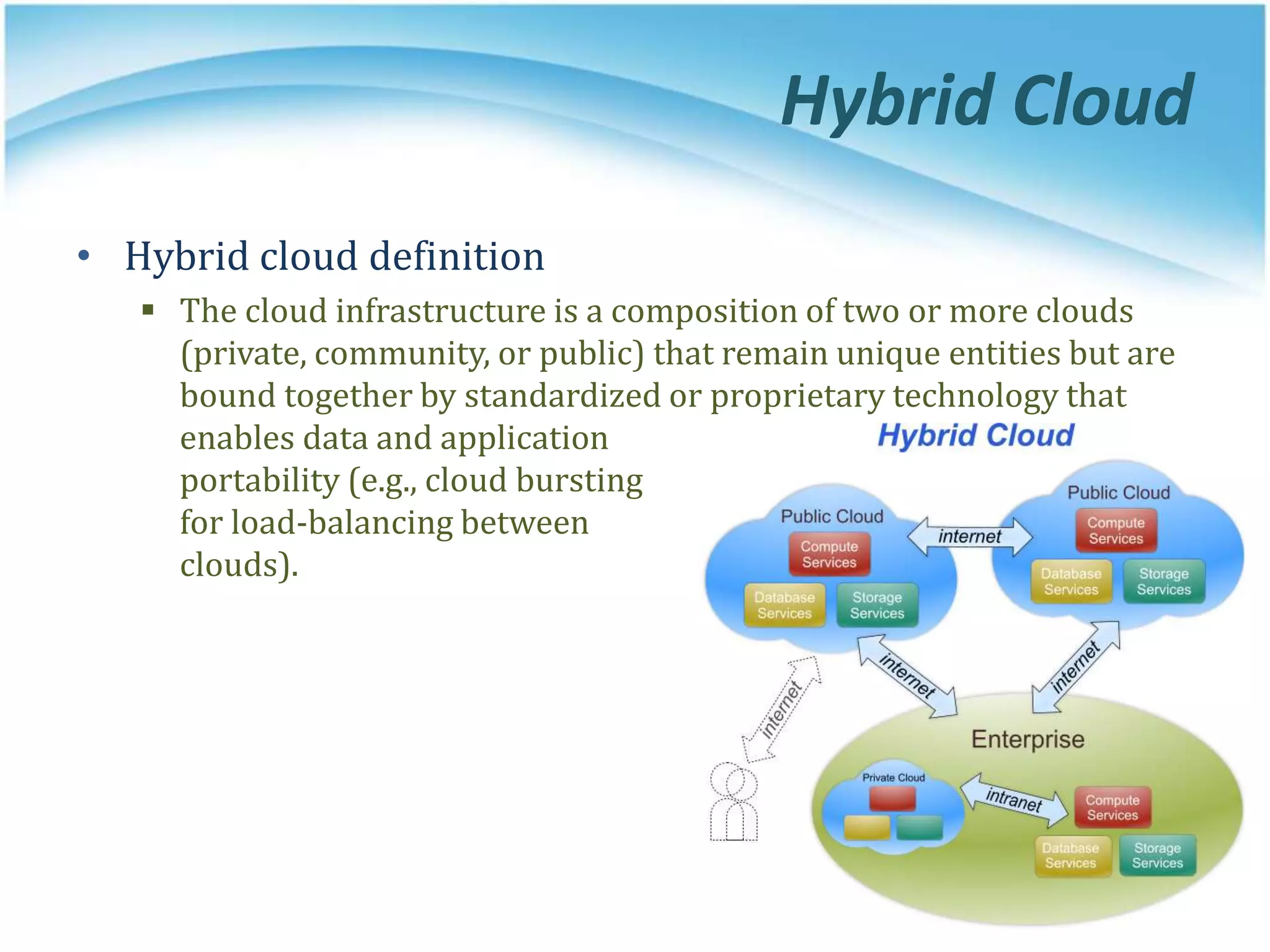 Hybrid Cloud

• Hybrid cloud definition
▪ The cloud infrastructure is a composition of two or more clouds (private, community, or public) that remain unique entities but are bound together by standardized or proprietary technology that enables data and application portability (e.g., cloud bursting for load-balancing between clouds).

Hybrid Cloud

Public Cloud
Compute Services
Database Services
Storage Services

internet

Public Cloud
Compute Services
Database Services
Storage Services

internet

internet

internet

Enterprise

Private Cloud

intranet

Compute Services
Database Services
Storage Services